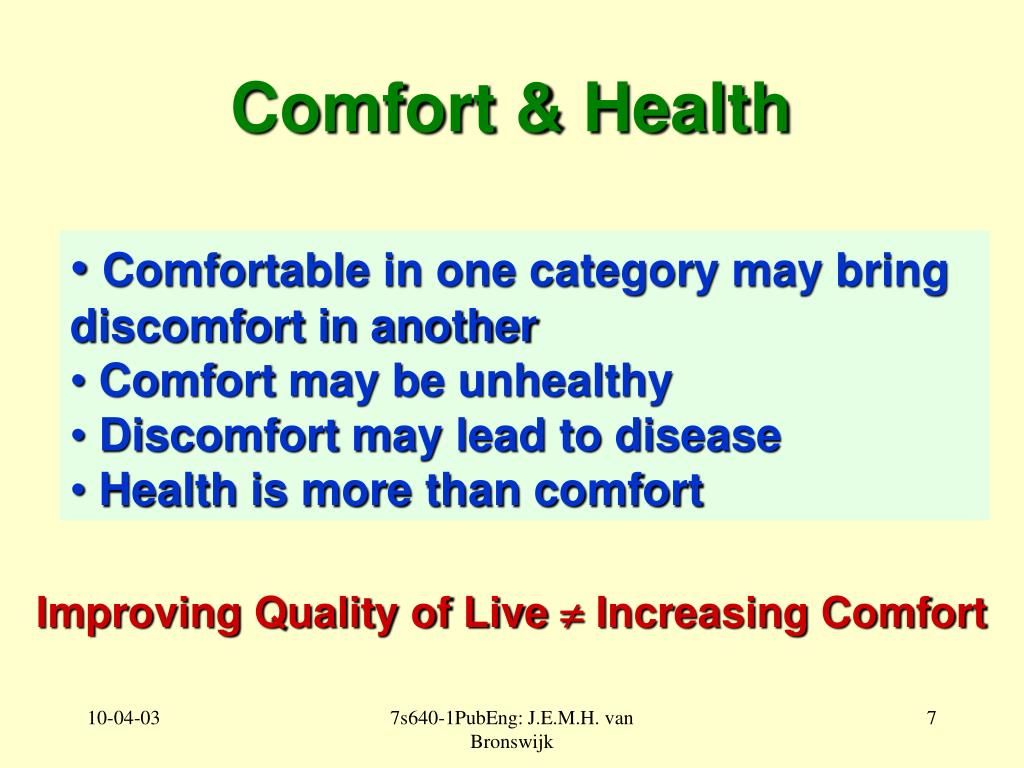 Comfort & Health

• Comfortable in one category may bring discomfort in another
• Comfort may be unhealthy
• Discomfort may lead to disease
• Health is more than comfort

Improving Quality of Live $\neq$ Increasing Comfort

10-04-03

7s640-1PubEng: J.E.M.H. van Bronswijk

7